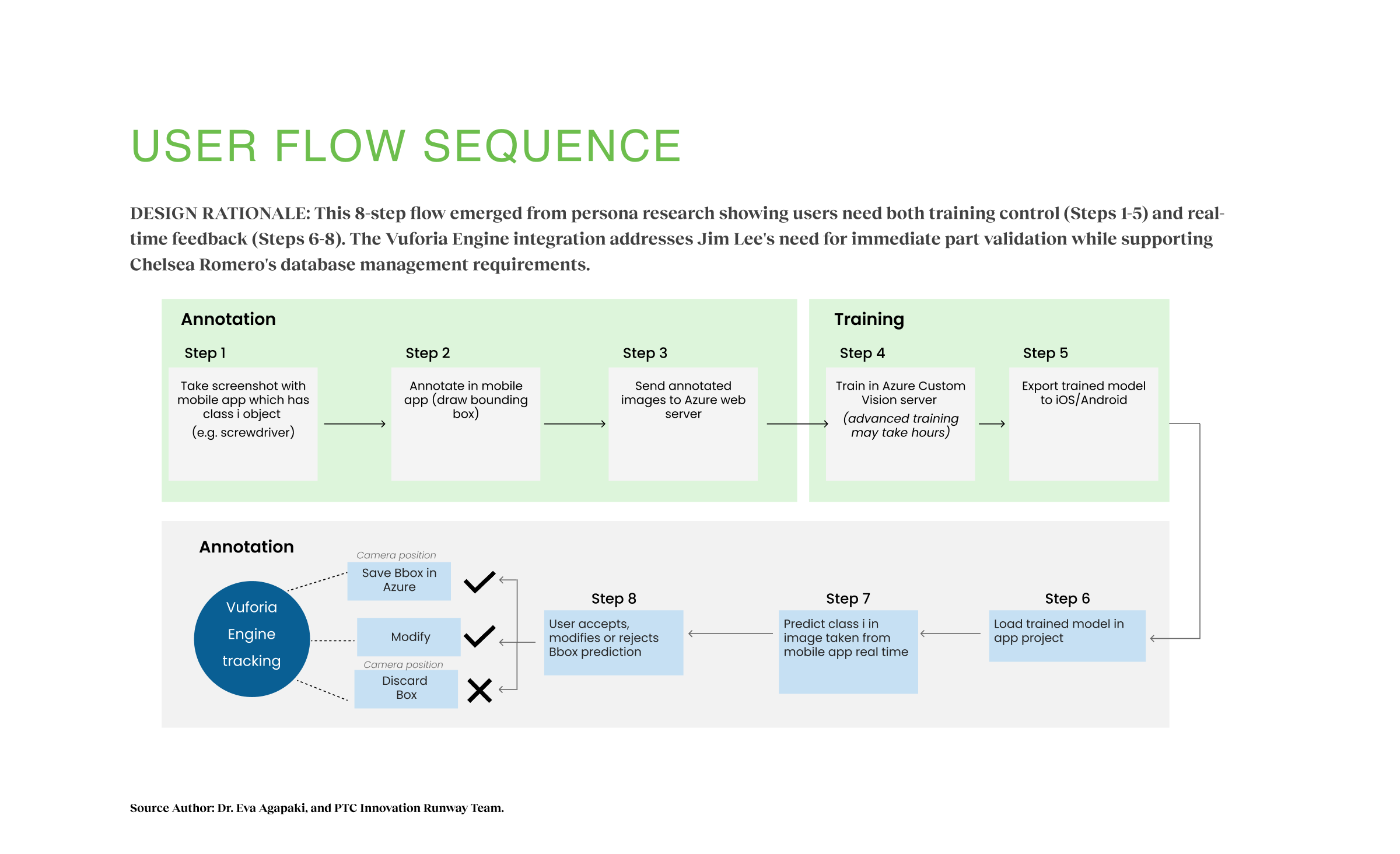 USER FLOW SEQUENCE

DESIGN RATIONALE: This 8-step flow emerged from persona research showing users need both training control (Steps 1-5) and real-time feedback (Steps 6-8). The Vuforia Engine integration addresses Jim Lee's need for immediate part validation while supporting Chelsea Romero's database management requirements.

Annotation

Step 1
Take screenshot with mobile app which has class i object
(e.g. screwdriver)

Step 2
Annotate in mobile app (draw bounding box)

Step 3
Send annotated images to Azure web server

Training

Step 4
Train in Azure Custom Vision server
(advanced training may take hours)

Step 5
Export trained model to iOS/Android

Annotation

Vuforia Engine tracking

Camera position
Save Bbox in Azure

Modify

Camera position
Discard Box

Step 8
User accepts, modifies or rejects Bbox prediction

Step 7
Predict class i in image taken from mobile app real time

Step 6
Load trained model in app project

Source Author: Dr. Eva Agapaki, and PTC Innovation Runway Team.